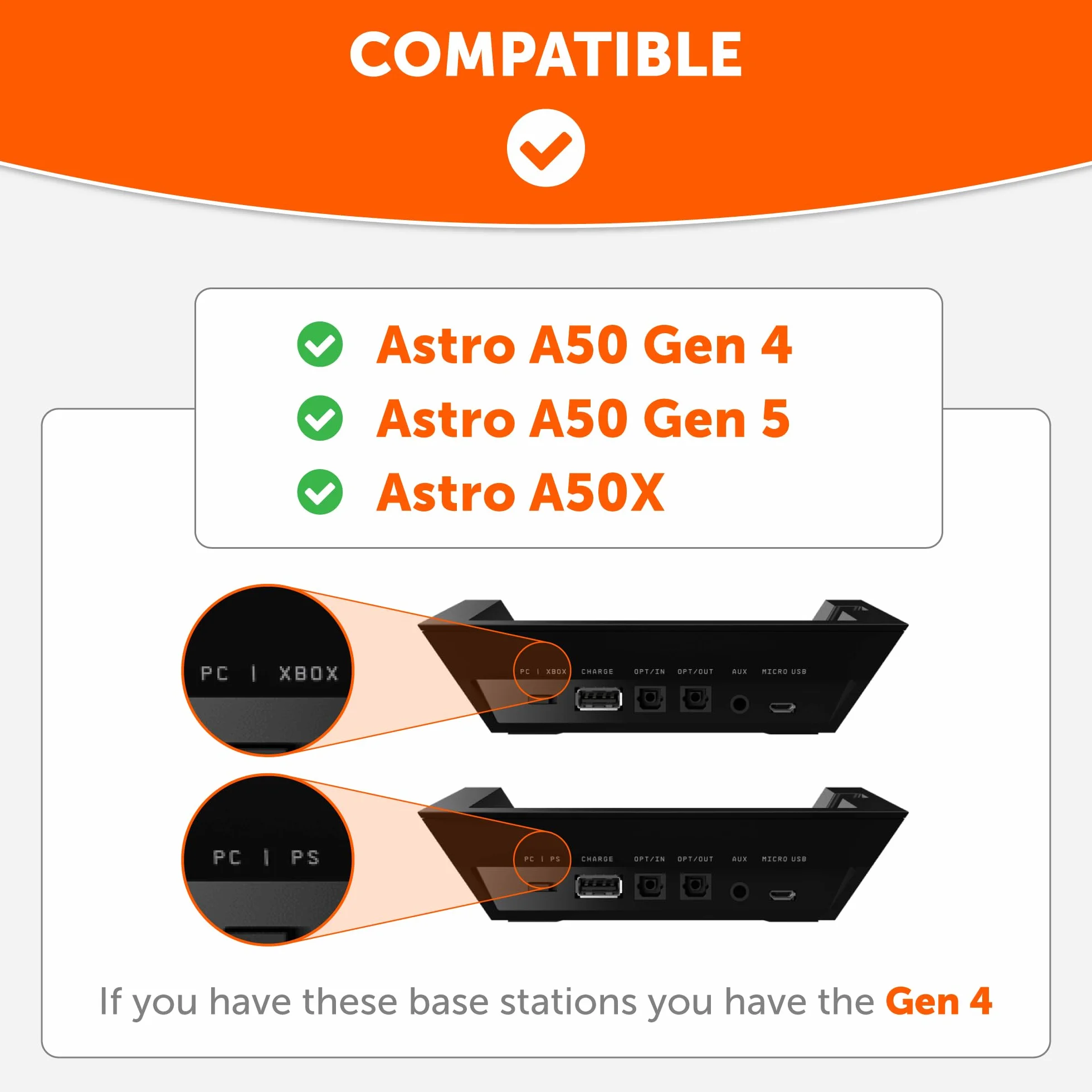 COMPATIBLE

Astro A50 Gen 4
Astro A50 Gen 5
Astro A50X

PC | XBOX

PC | XBOX CHARGE OPT/IN OPT/OUT AUX MICRO USB

PC | PS

PC | PS CHARGE OPT/IN OPT/OUT AUX MICRO USB

If you have these base stations you have the Gen 4